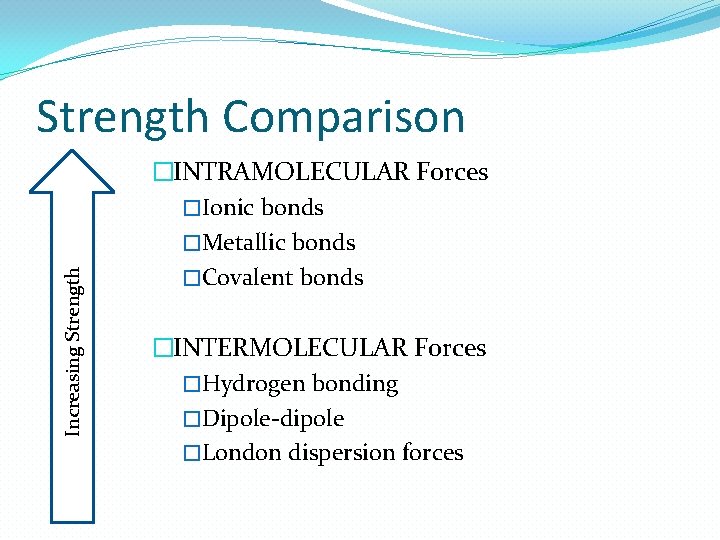 Strength Comparison

Increasing Strength

□INTRAMOLECULAR Forces
□Ionic bonds
□Metallic bonds
□Covalent bonds

□INTERMOLECULAR Forces
□Hydrogen bonding
□Dipole-dipole
□London dispersion forces